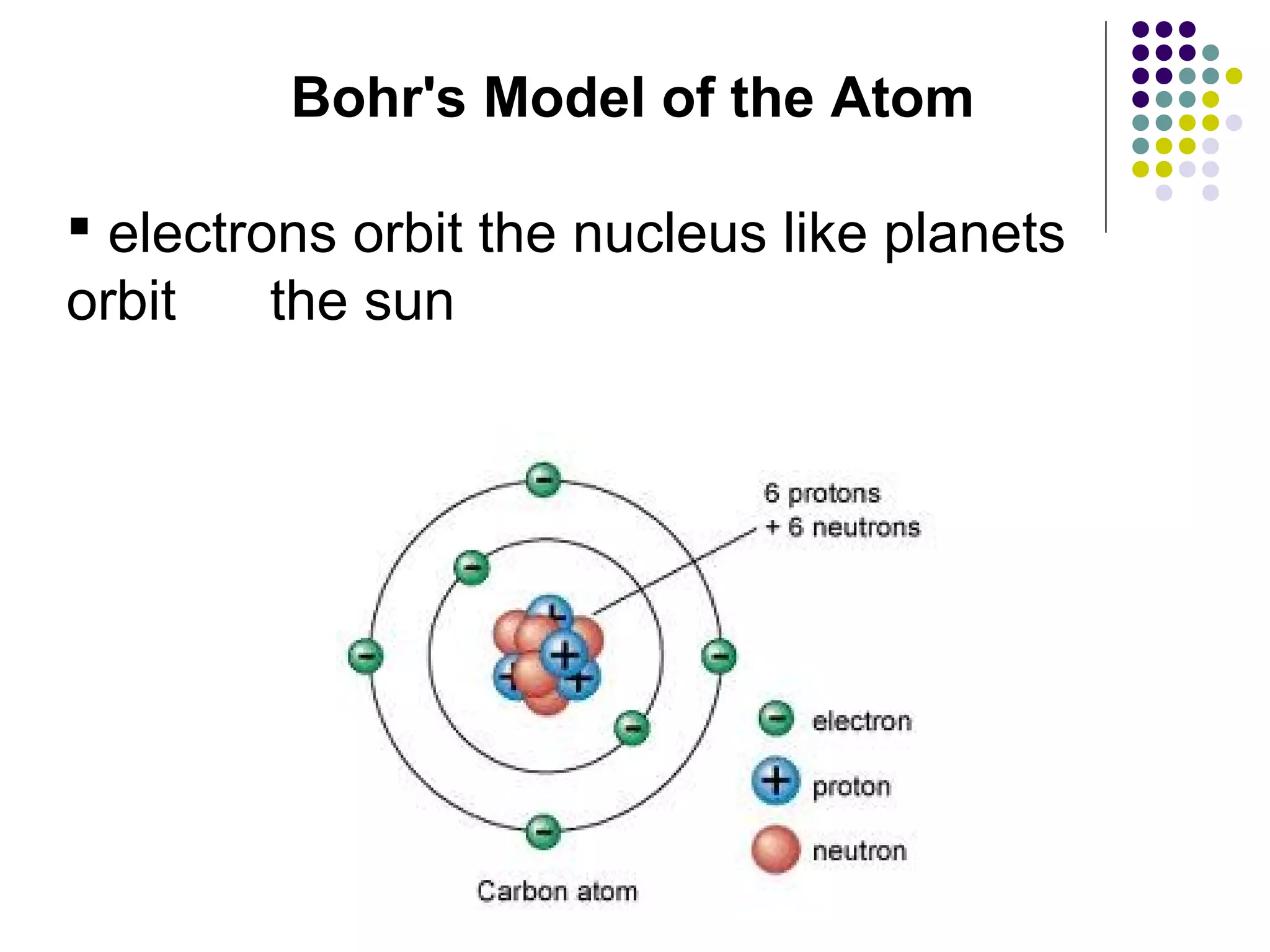 Bohr's Model of the Atom

▪ electrons orbit the nucleus like planets orbit the sun

6 protons
+ 6 neutrons

electron
proton
neutron

Carbon atom